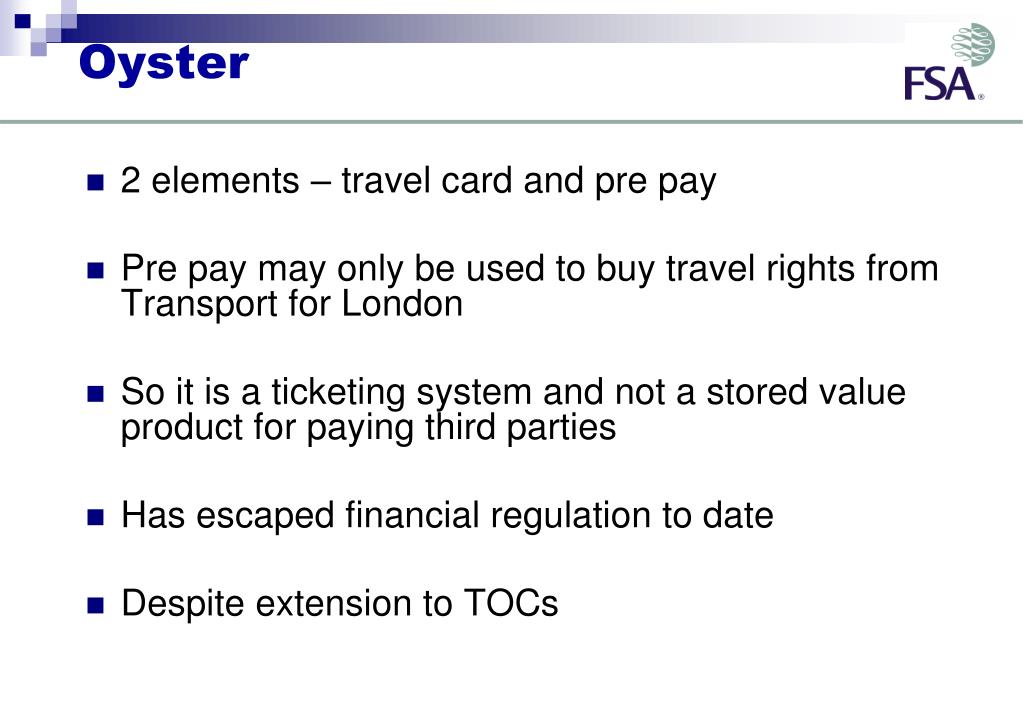 Oyster

FSA®

- 2 elements – travel card and pre pay

- Pre pay may only be used to buy travel rights from Transport for London

- So it is a ticketing system and not a stored value product for paying third parties

- Has escaped financial regulation to date

- Despite extension to TOCs